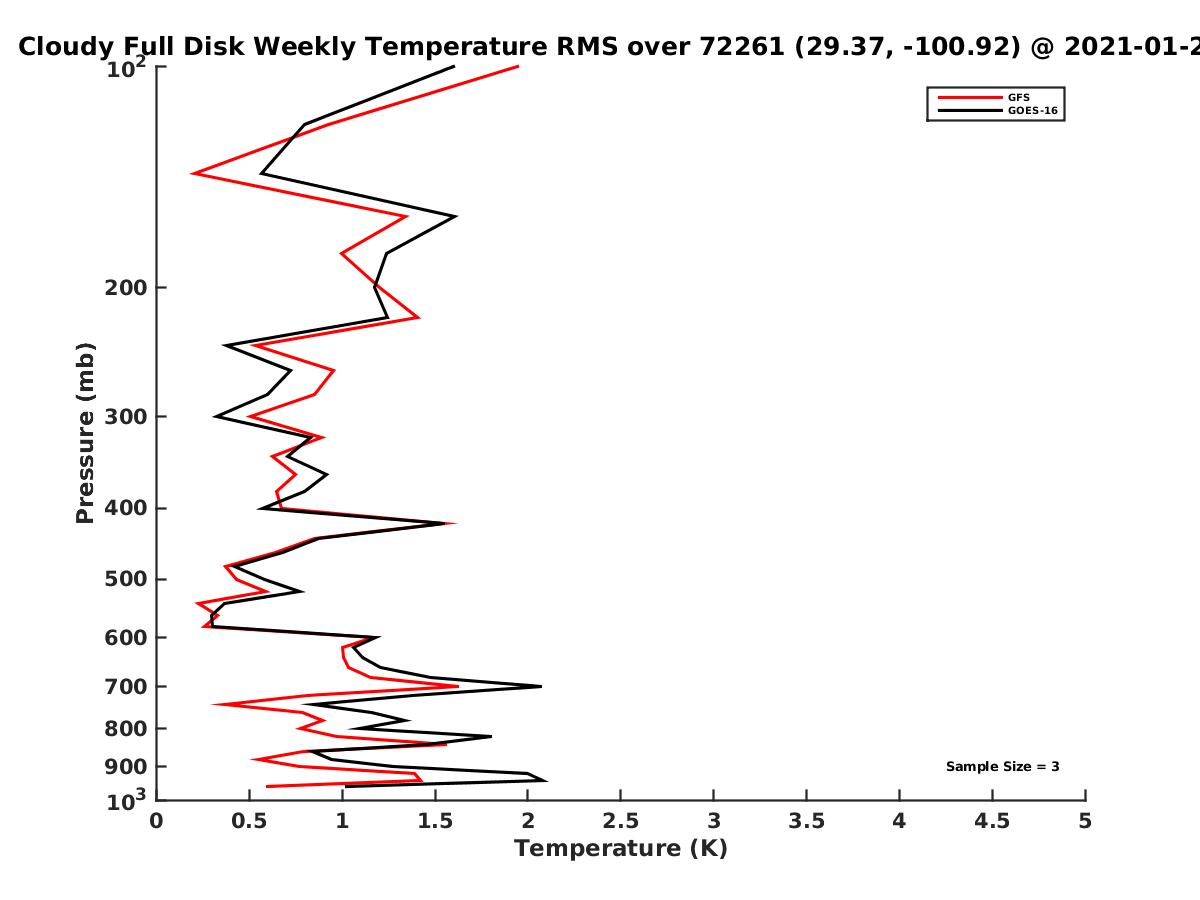 Cloudy Full Disk Weekly Temperature RMS over 72261 (29.37, -100.92) @ 2021-01-2

GFS
GOES-16

Pressure (mb)

$10^2$
200
300
400
500
600
700
800
900
$10^3$

Sample Size = 3

0
0.5
1
1.5
2
2.5
3
3.5
4
4.5
5
Temperature (K)